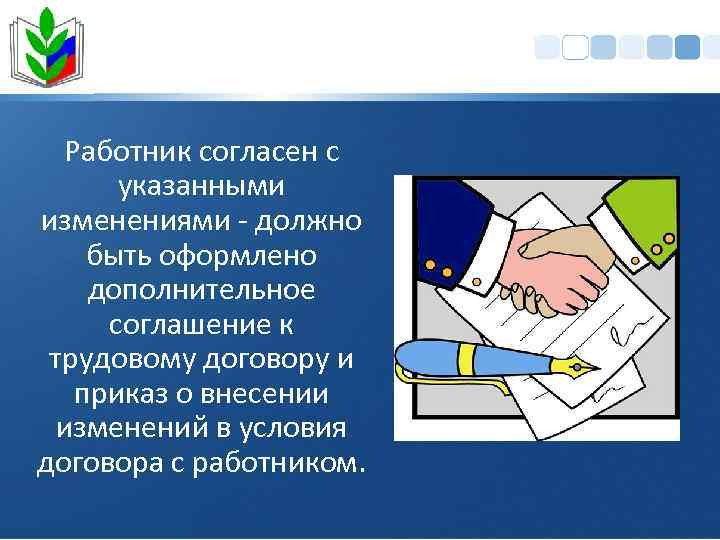 Работник согласен с указанными изменениями - должно быть оформлено дополнительное соглашение к трудовому договору и приказ о внесении изменений в условия договора с работником.